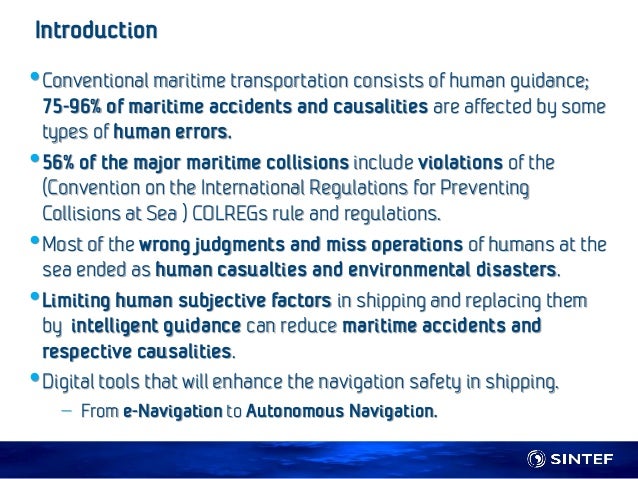 Introduction

• Conventional maritime transportation consists of human guidance; 75-96% of maritime accidents and causalities are affected by some types of human errors.

• 56% of the major maritime collisions include violations of the (Convention on the International Regulations for Preventing Collisions at Sea ) COLREGs rule and regulations.

• Most of the wrong judgments and miss operations of humans at the sea ended as human casualties and environmental disasters.

• Limiting human subjective factors in shipping and replacing them by intelligent guidance can reduce maritime accidents and respective causalities.

• Digital tools that will enhance the navigation safety in shipping.
– From e-Navigation to Autonomous Navigation.

SINTEF